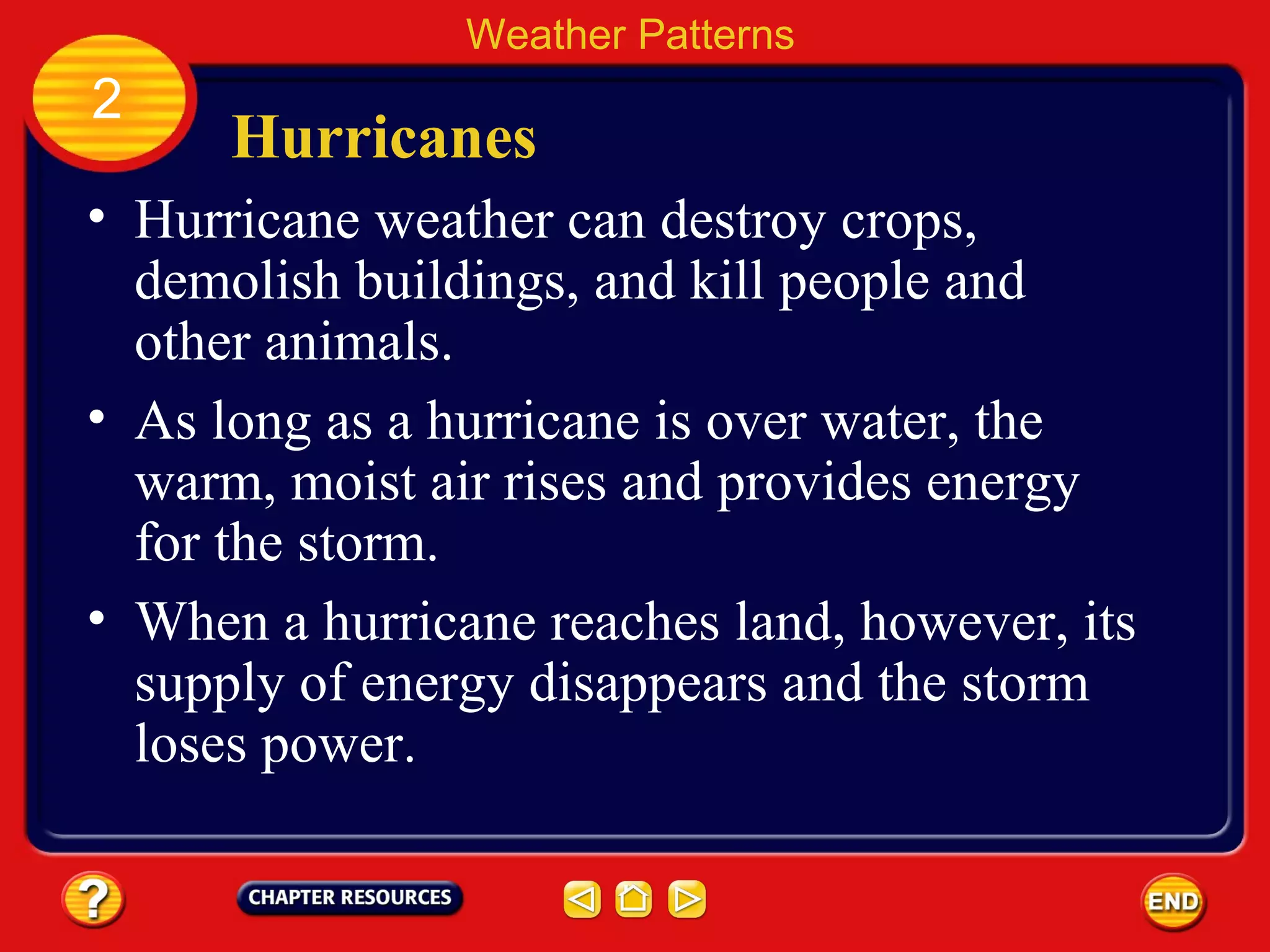 Weather Patterns

2

Hurricanes

• Hurricane weather can destroy crops, demolish buildings, and kill people and other animals.

• As long as a hurricane is over water, the warm, moist air rises and provides energy for the storm.

• When a hurricane reaches land, however, its supply of energy disappears and the storm loses power.

?

CHAPTER RESOURCES

END